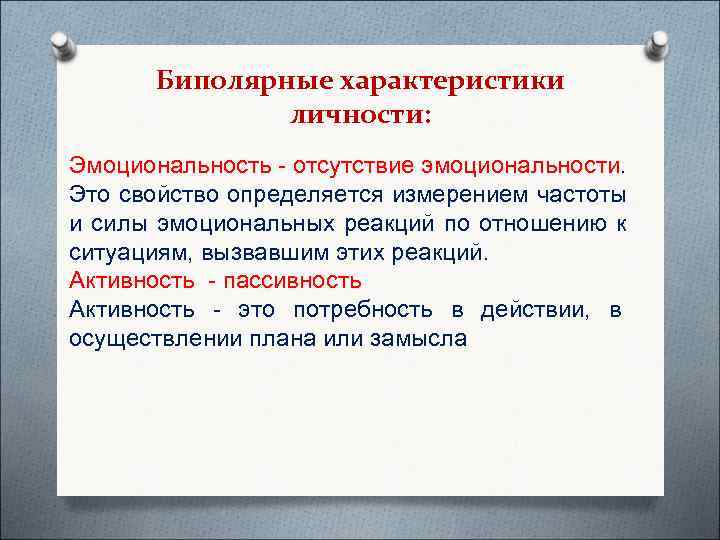 Биполярные характеристики личности:

Эмоциональность - отсутствие эмоциональности. Это свойство определяется измерением частоты и силы эмоциональных реакций по отношению к ситуациям, вызвавшим этих реакций.
Активность - пассивность
Активность - это потребность в действии, в осуществлении плана или замысла